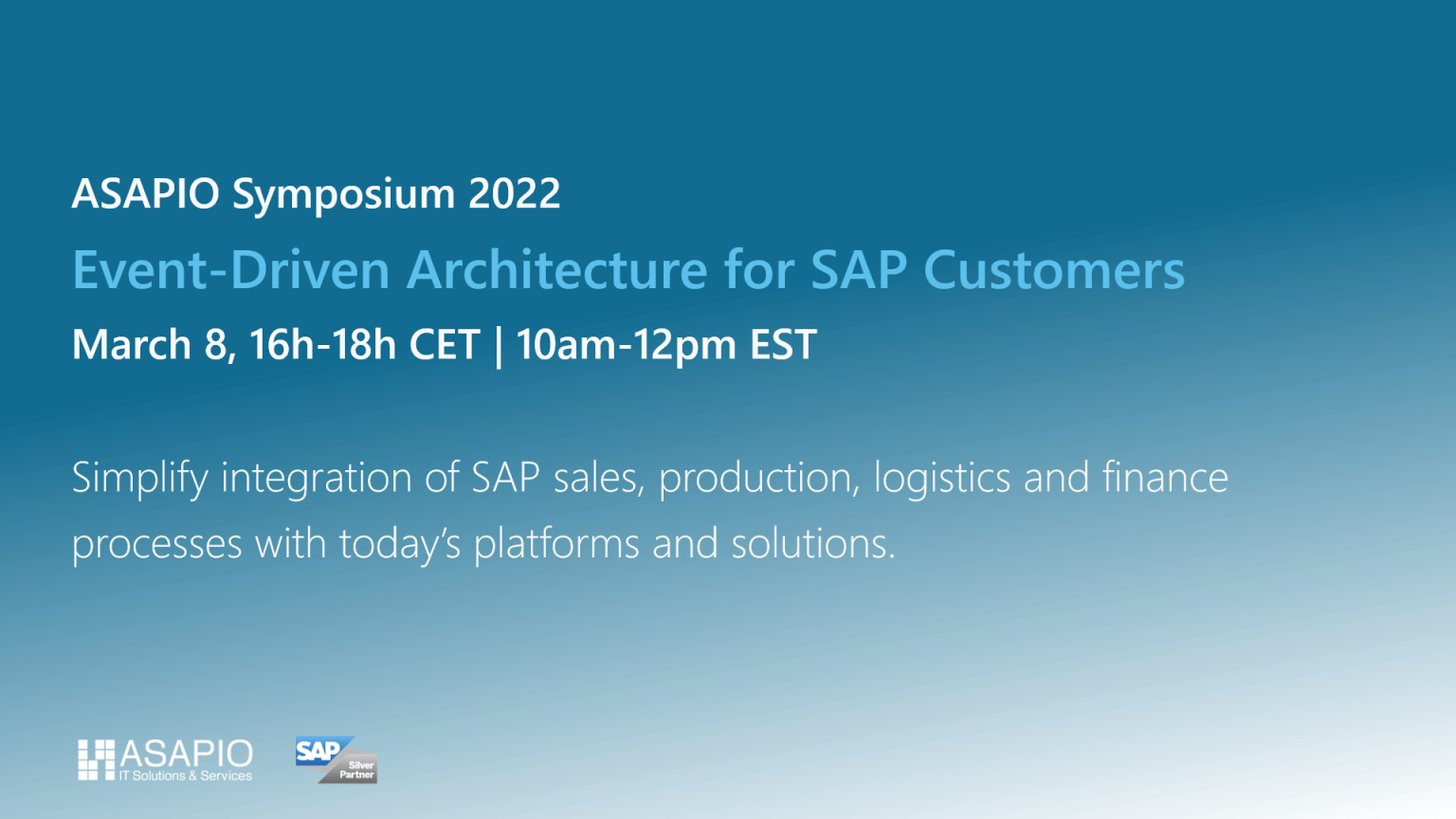 ASAPIO Symposium 2022

Event-Driven Architecture for SAP Customers

March 8, 16h-18h CET | 10am-12pm EST

Simplify integration of SAP sales, production, logistics and finance processes with today's platforms and solutions.

ASAPIO
IT Solutions & Services

SAP
Silver
Partner